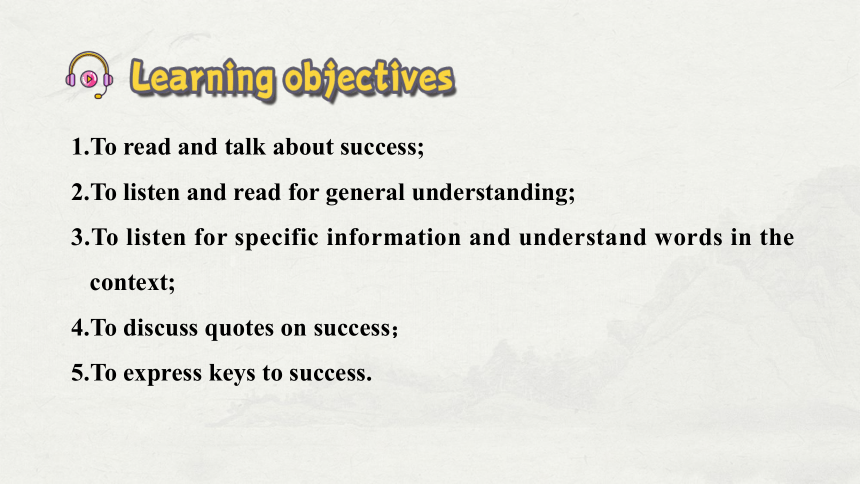 Learning objectives

1.To read and talk about success;

2.To listen and read for general understanding;

3.To listen for specific information and understand words in the context;

4.To discuss quotes on success;

5.To express keys to success.